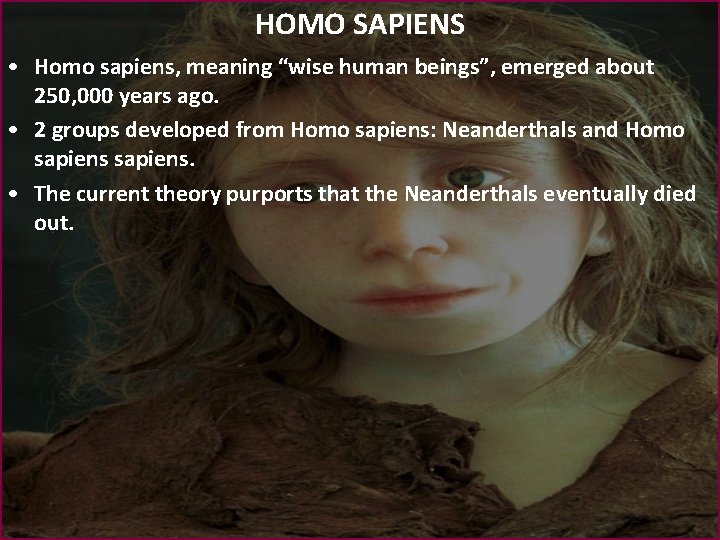 HOMO SAPIENS

• Homo sapiens, meaning “wise human beings”, emerged about 250,000 years ago.

• 2 groups developed from Homo sapiens: Neanderthals and Homo sapiens sapiens.

• The current theory purports that the Neanderthals eventually died out.